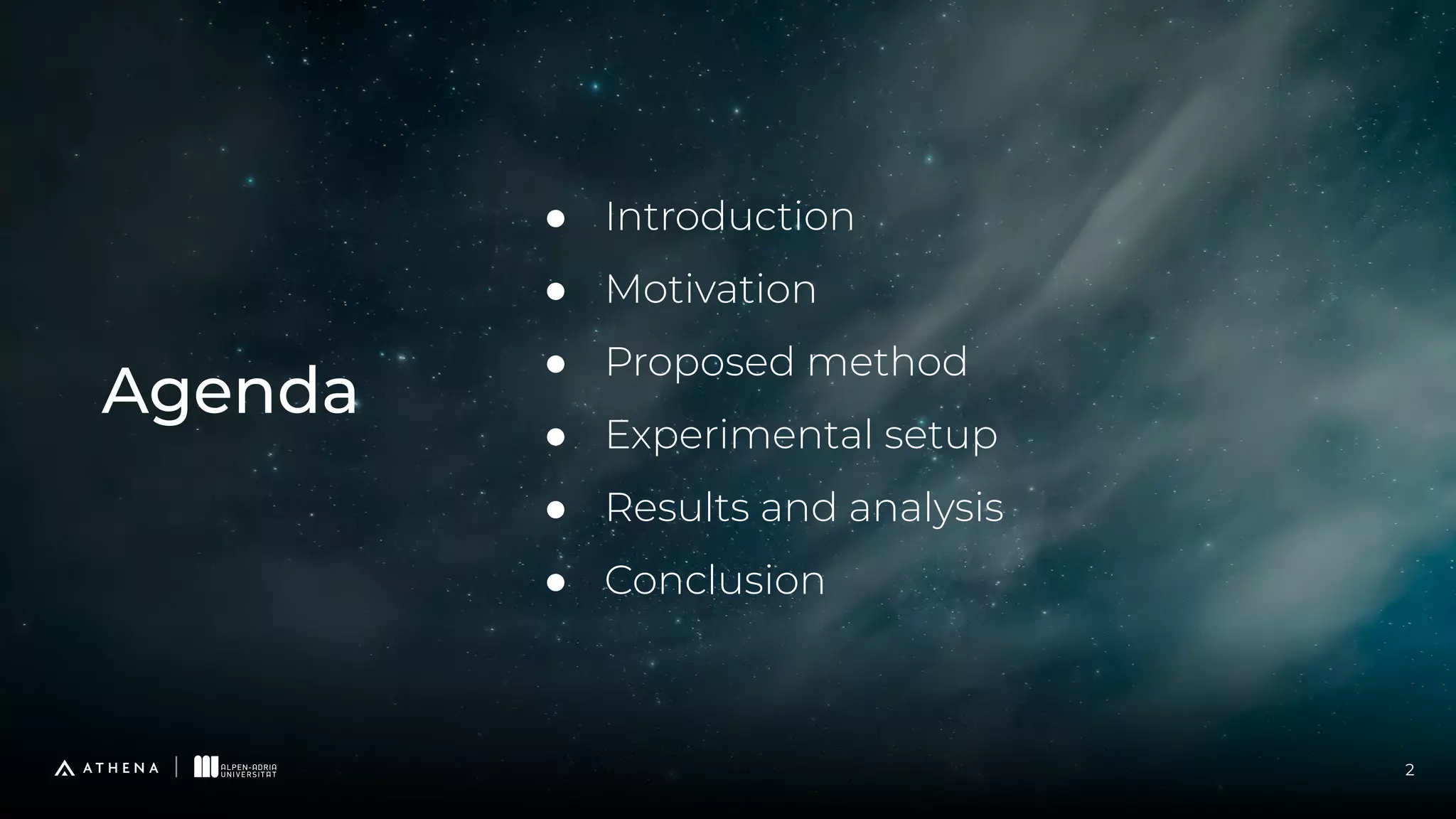 Agenda

● Introduction
● Motivation
● Proposed method
● Experimental setup
● Results and analysis
● Conclusion

ATHENA | ALPEN-ADRIA UNIVERSITÄT

2